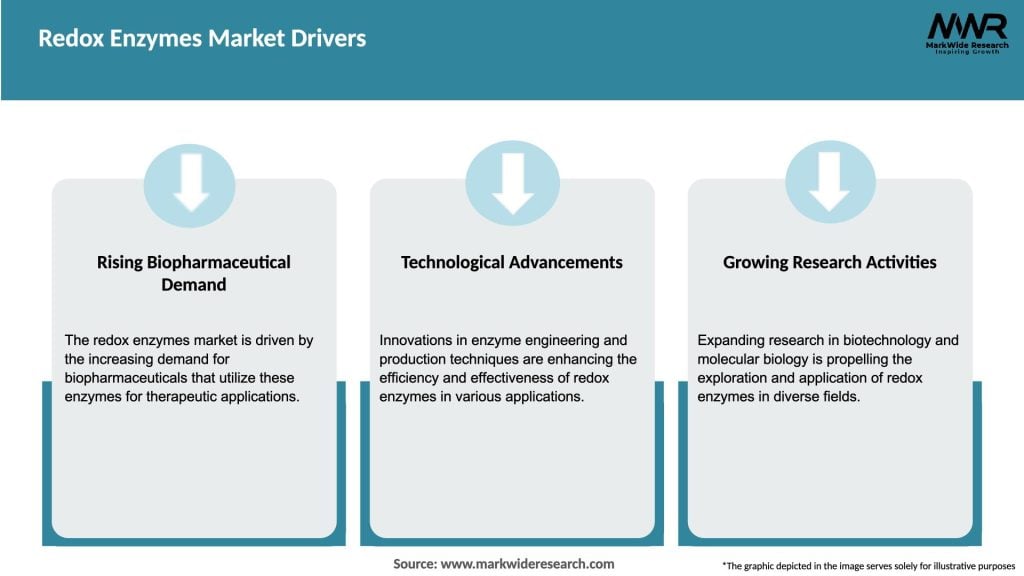 Redox Enzymes Market Drivers

MWR
MarkWide Research
Inspiring Growth

Rising Biopharmaceutical Demand

The redox enzymes market is driven by the increasing demand for biopharmaceuticals that utilize these enzymes for therapeutic applications.

Technological Advancements

Innovations in enzyme engineering and production techniques are enhancing the efficiency and effectiveness of redox enzymes in various applications.

Growing Research Activities

Expanding research in biotechnology and molecular biology is propelling the exploration and application of redox enzymes in diverse fields.

Source: www.markwideresearch.com

*The graphic depicted in the image serves solely for illustrative purposes